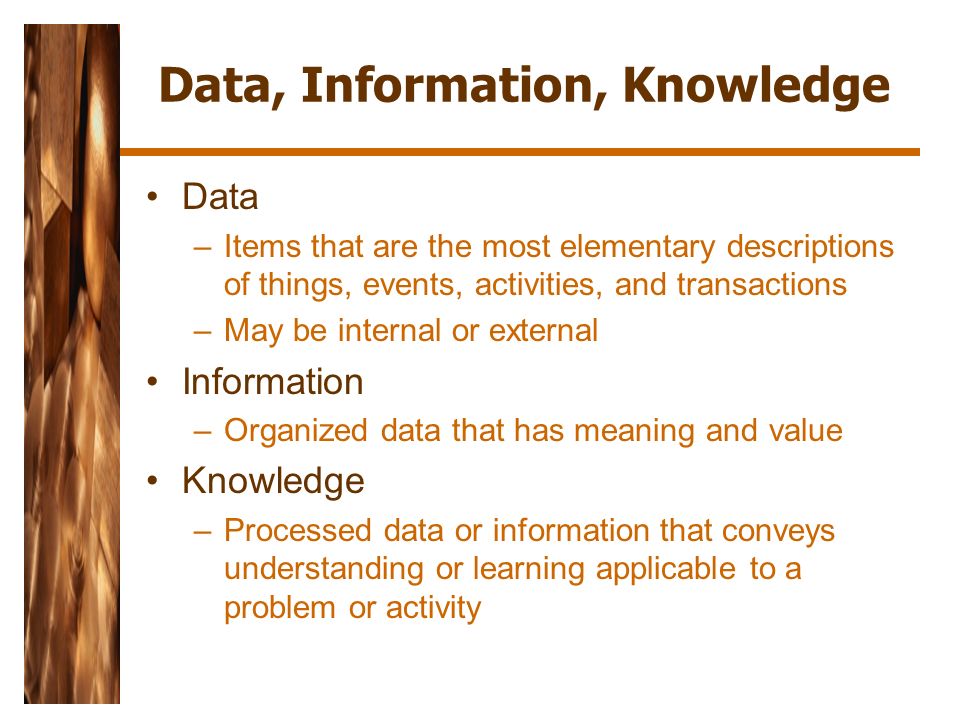 Data, Information, Knowledge

• Data
– Items that are the most elementary descriptions of things, events, activities, and transactions
– May be internal or external

• Information
– Organized data that has meaning and value

• Knowledge
– Processed data or information that conveys understanding or learning applicable to a problem or activity